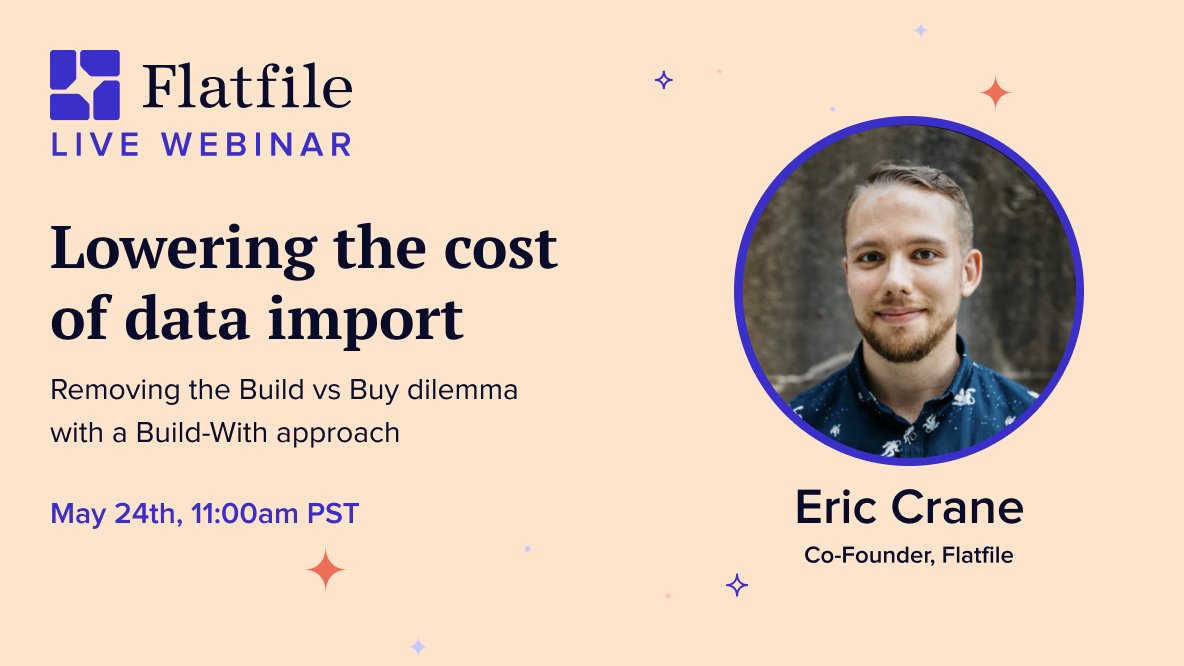 Flatfile
LIVE WEBINAR

Lowering the cost of data import

Removing the Build vs Buy dilemma with a Build-With approach

May 24th, 11:00am PST

Eric Crane
Co-Founder, Flatfile